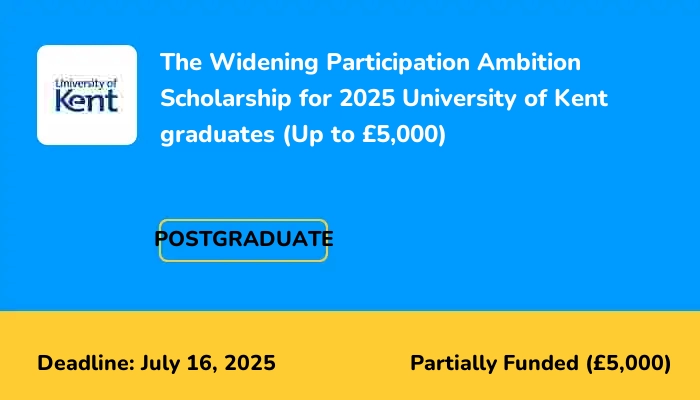 University of
Kent

The Widening Participation Ambition Scholarship for 2025 University of Kent graduates (Up to £5,000)

POSTGRADUATE

Deadline: July 16, 2025

Partially Funded (£5,000)